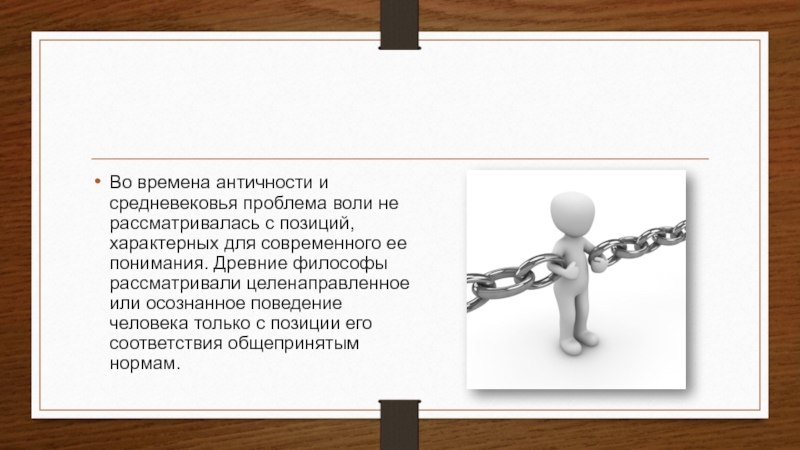 • Во времена античности и средневековья проблема воли не рассматривалась с позиций, характерных для современного ее понимания. Древние философы рассматривали целенаправленное или осознанное поведение человека только с позиции его соответствия общепринятым нормам.